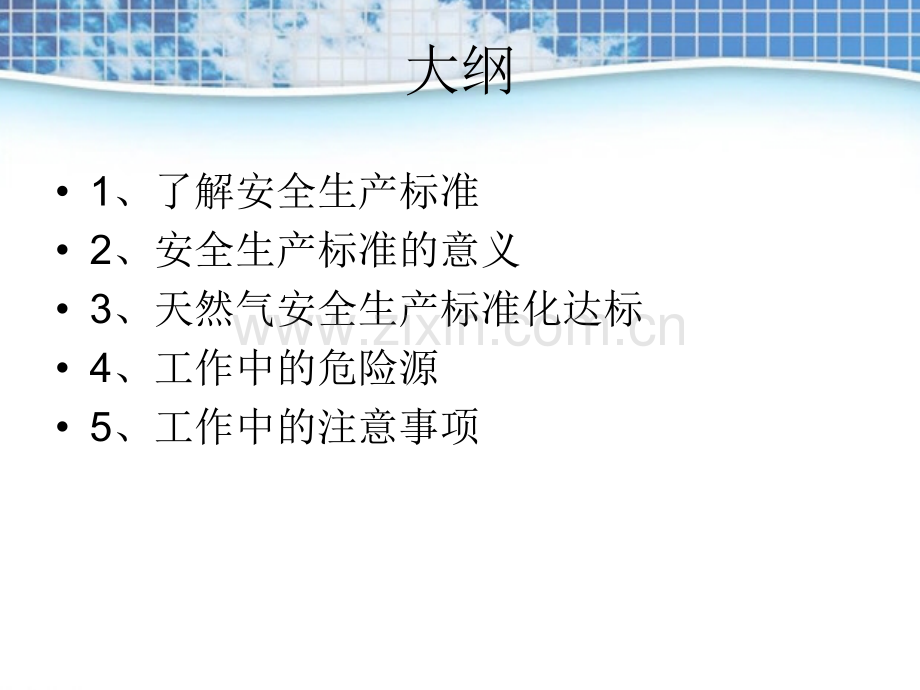 大纲

• 1、了解安全生产标准
• 2、安全生产标准的意义
• 3、天然气安全生产标准化达标
• 4、工作中的危险源
• 5、工作中的注意事项

www.zixin.com.cn